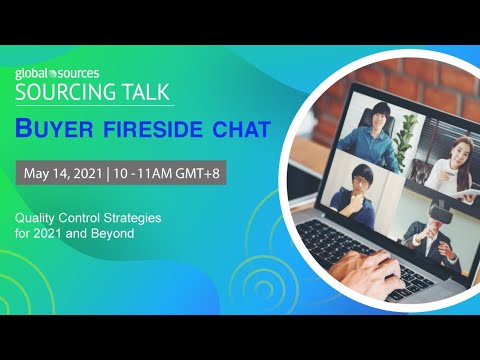 global sources
SOURCING TALK

BUYER FIRESIDE CHAT

May 14, 2021 | 10 -11AM GMT+8

Quality Control Strategies for 2021 and Beyond